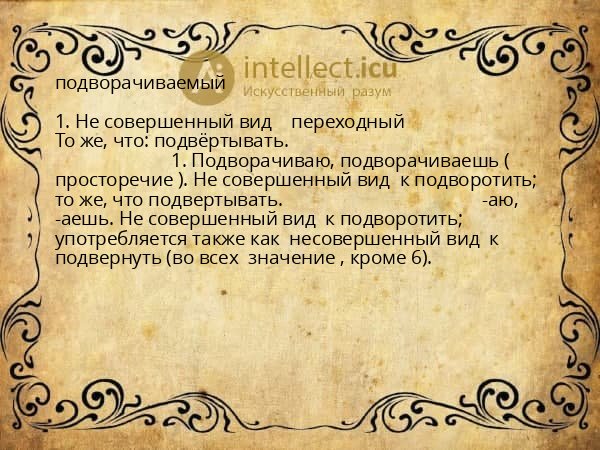 intellect.icu
Искусственный разум

подворачиваемый

1. Не совершенный вид переходный
То же, что: подвёртывать.
1. Подворачиваю, подворачиваешь ( просторечие ). Не совершенный вид к подворотить; то же, что подвертывать. -аю, -аешь. Не совершенный вид к подворотить; употребляется также как несовершенный вид к подвернуть (во всех значение , кроме 6).